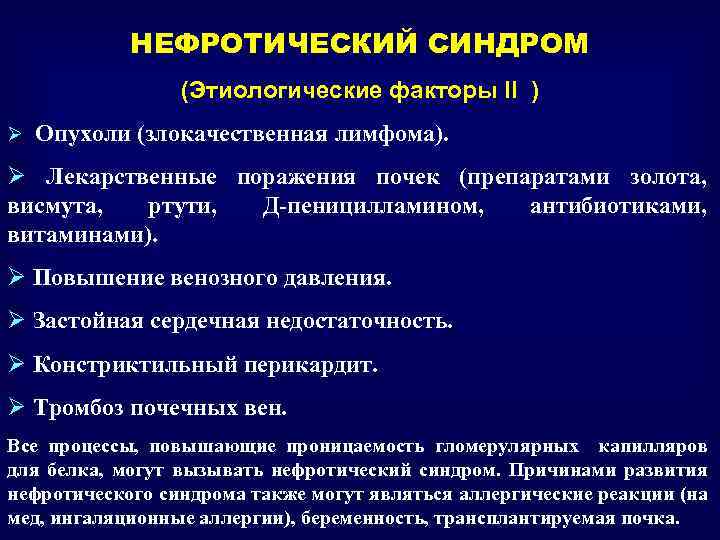 НЕФРОТИЧЕСКИЙ СИНДРОМ

(Этиологические факторы II )

➢ Опухоли (злокачественная лимфома).

➢ Лекарственные поражения почек (препаратами золота, висмута, ртути, Д-пеницилламином, антибиотиками, витаминами).

➢ Повышение венозного давления.

➢ Застойная сердечная недостаточность.

➢ Констриктильный перикардит.

➢ Тромбоз почечных вен.

Все процессы, повышающие проницаемость гломерулярных капилляров для белка, могут вызывать нефротический синдром. Причинами развития нефротического синдрома также могут являться аллергические реакции (на мед, ингаляционные аллергии), беременность, трансплантируемая почка.